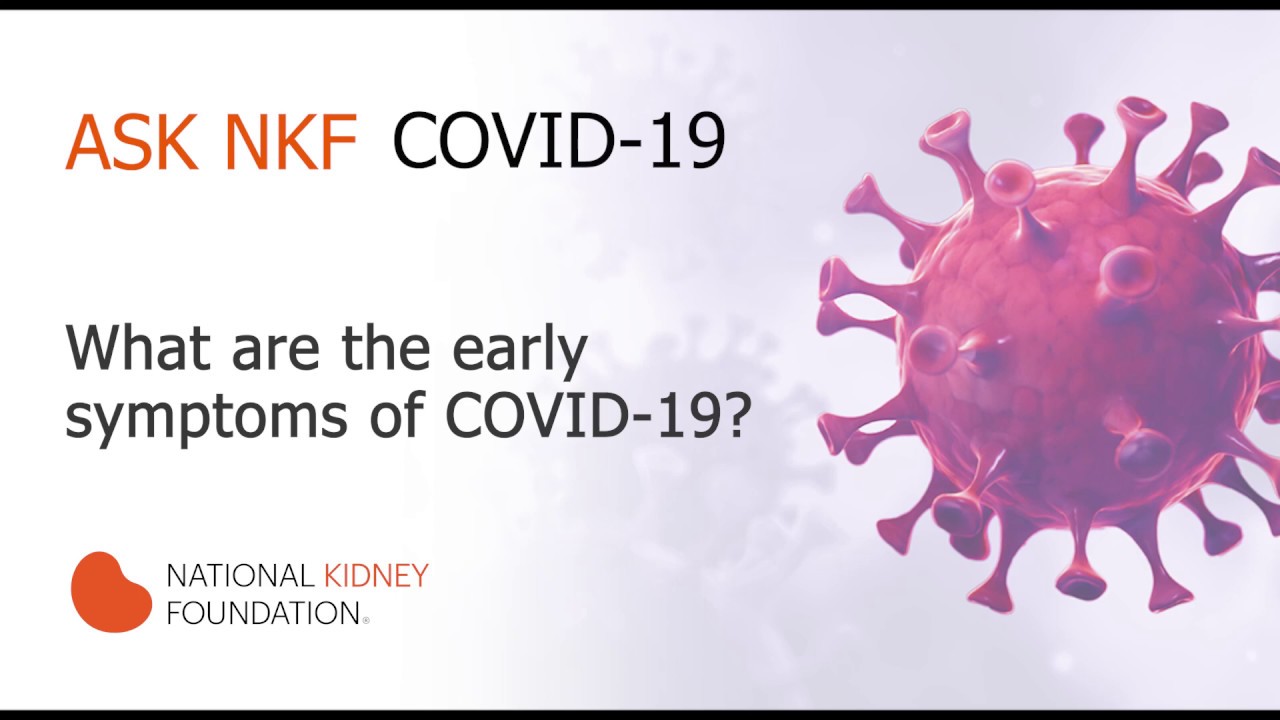 ASK NKF COVID-19

What are the early symptoms of COVID-19?

NATIONAL KIDNEY FOUNDATION®